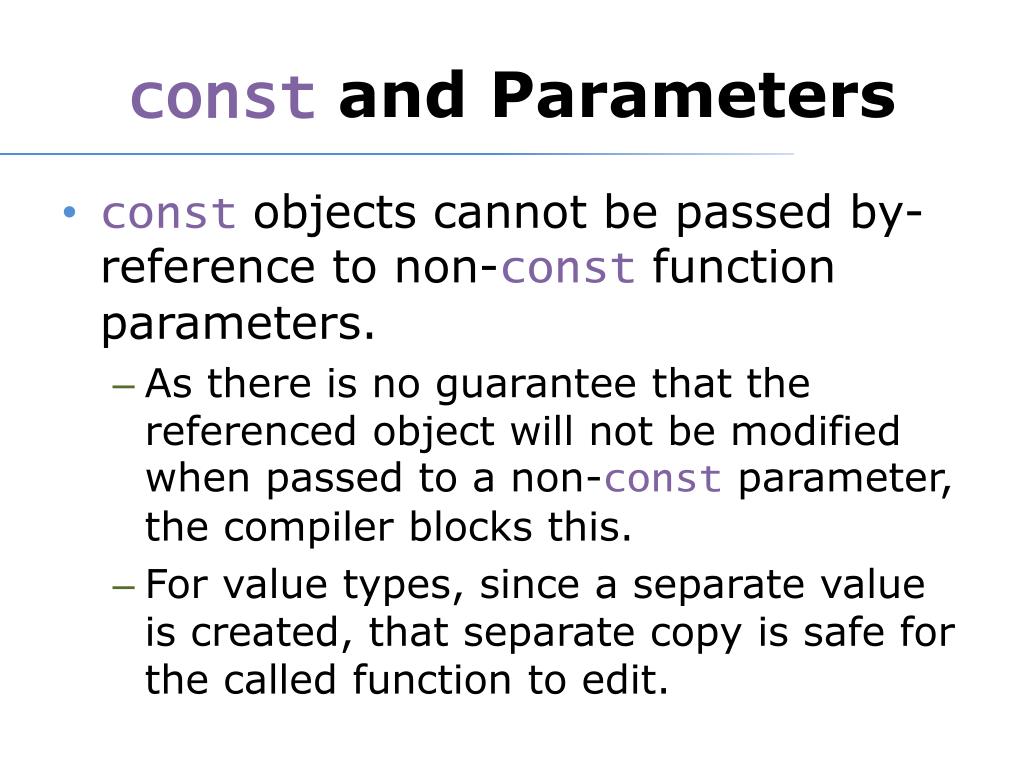 const and Parameters

• const objects cannot be passed by-reference to non-const function parameters.
– As there is no guarantee that the referenced object will not be modified when passed to a non-const parameter, the compiler blocks this.
– For value types, since a separate value is created, that separate copy is safe for the called function to edit.